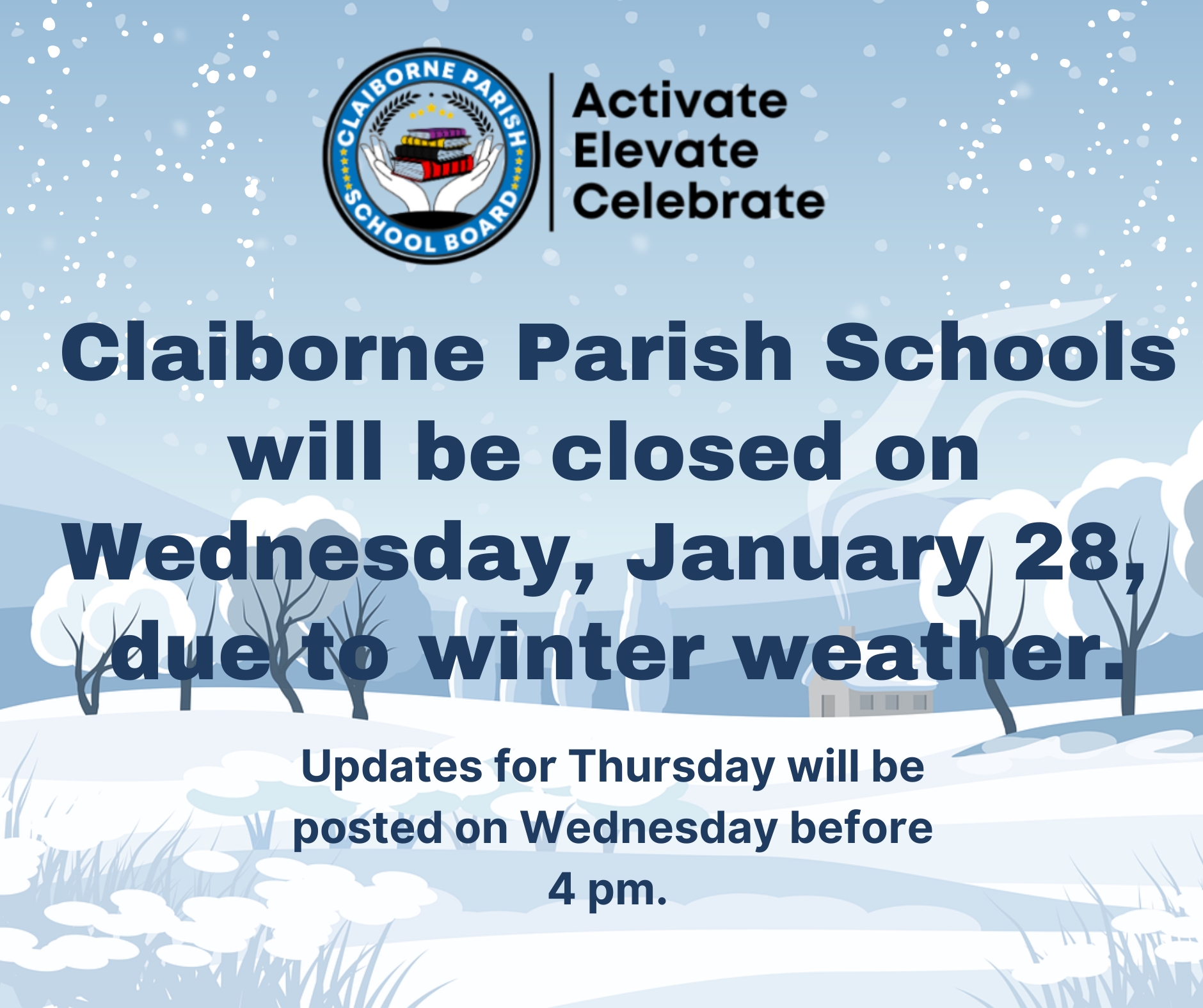 CLAIBORNE PARISH SCHOOL BOARD

Activate
Elevate
Celebrate

Claiborne Parish Schools will be closed on Wednesday, January 28, due to winter weather.

Updates for Thursday will be posted on Wednesday before 4 pm.